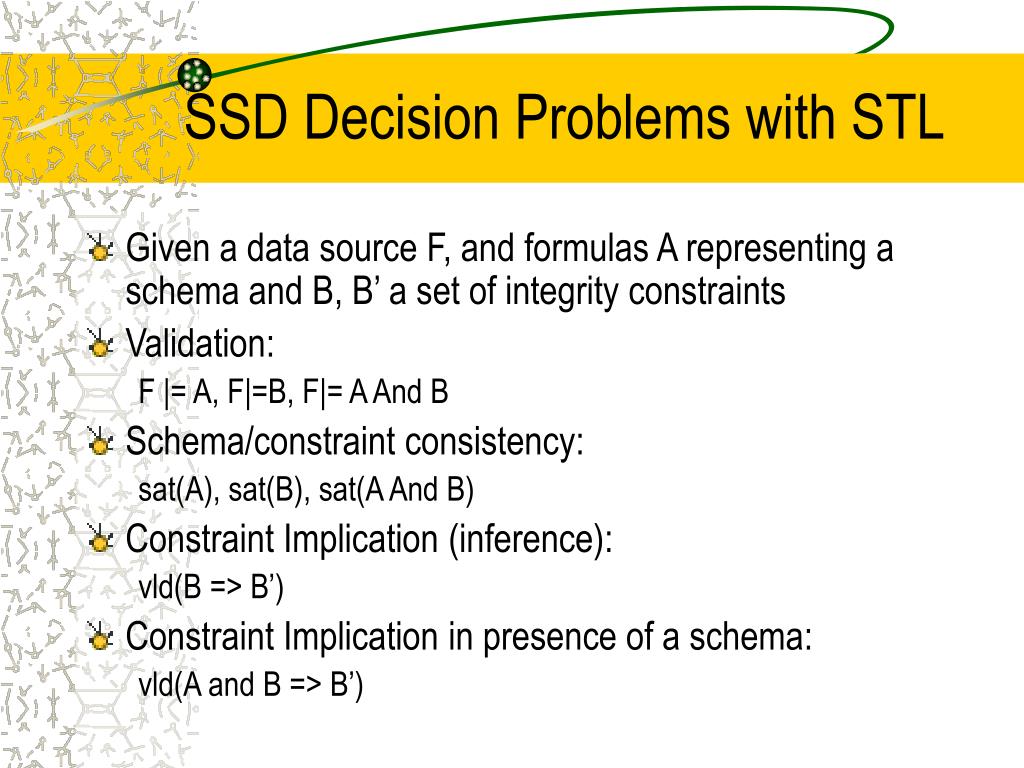 SSD Decision Problems with STL

Given a data source F, and formulas A representing a schema and B, B’ a set of integrity constraints

Validation:

F |= A, F|=B, F|= A And B

Schema/constraint consistency:

sat(A), sat(B), sat(A And B)

Constraint Implication (inference):

vld(B => B’)

Constraint Implication in presence of a schema:

vld(A and B => B’)